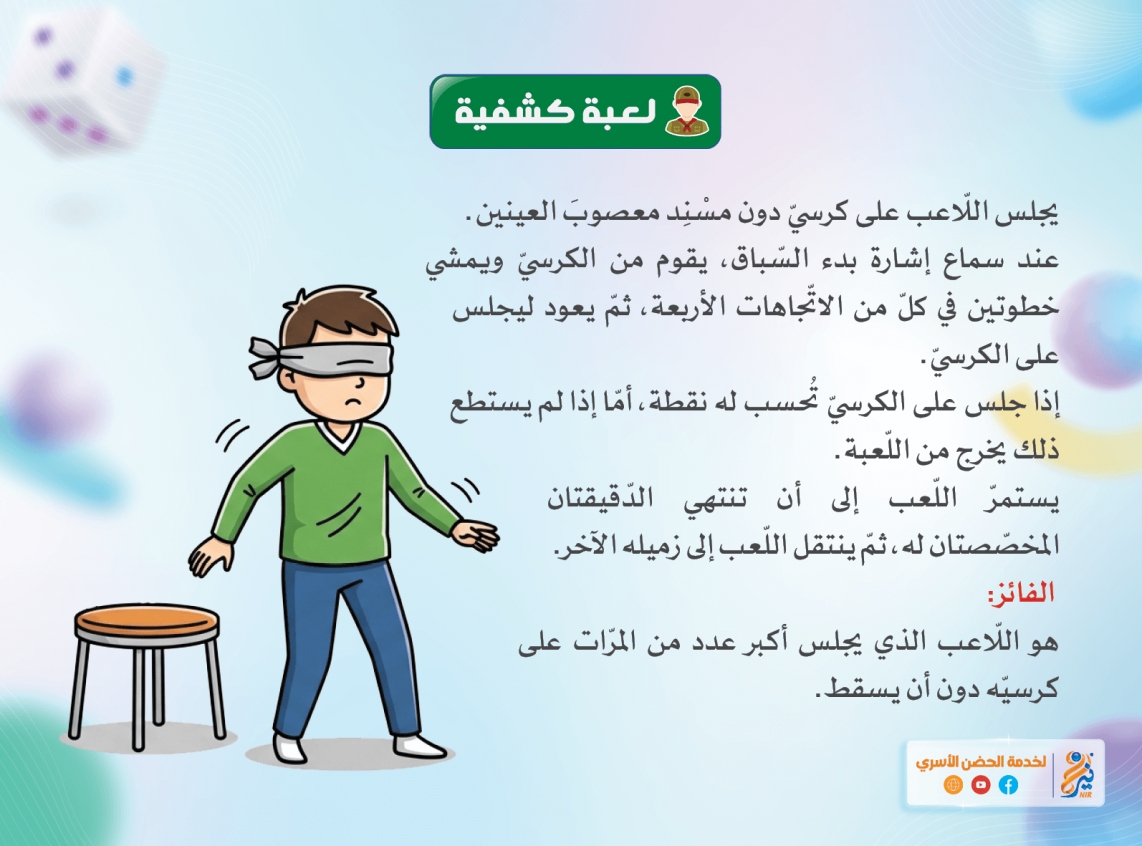 لعبة كشفية

يجلس اللّاعب على كرسيّ دون مسْنِد معصوبَ العينين.
عند سماع إشارة بدء السّباق، يقوم من الكرسيّ ويمشي خطوتين في كلّ من الاتّجاهات الأربعة، ثمّ يعود ليجلس على الكرسيّ.
إذا جلس على الكرسيّ تُحسب له نقطة، أمّا إذا لم يستطع ذلك يخرج من اللّعبة.
يستمرّ اللّعب إلى أن تنتهي الدّقيقتان المخصّصتان له، ثمّ ينتقل اللّعب إلى زميله الآخر.
الفائز:
هو اللّاعب الذي يجلس أكبر عدد من المرّات على كرسيّه دون أن يسقط.

لخدمة الحضن الأسري
نير
NIR